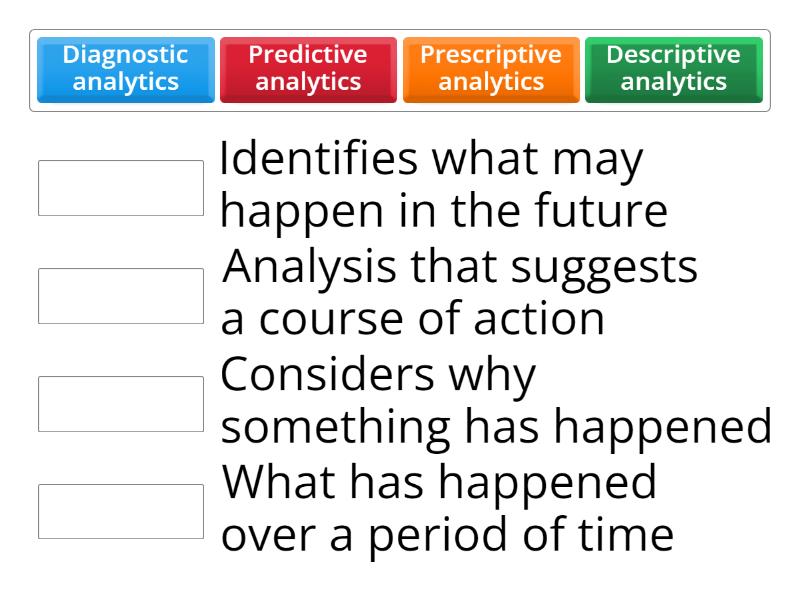 Diagnostic analytics
Predictive analytics
Prescriptive analytics
Descriptive analytics

Identifies what may happen in the future

Analysis that suggests a course of action

Considers why something has happened

What has happened over a period of time